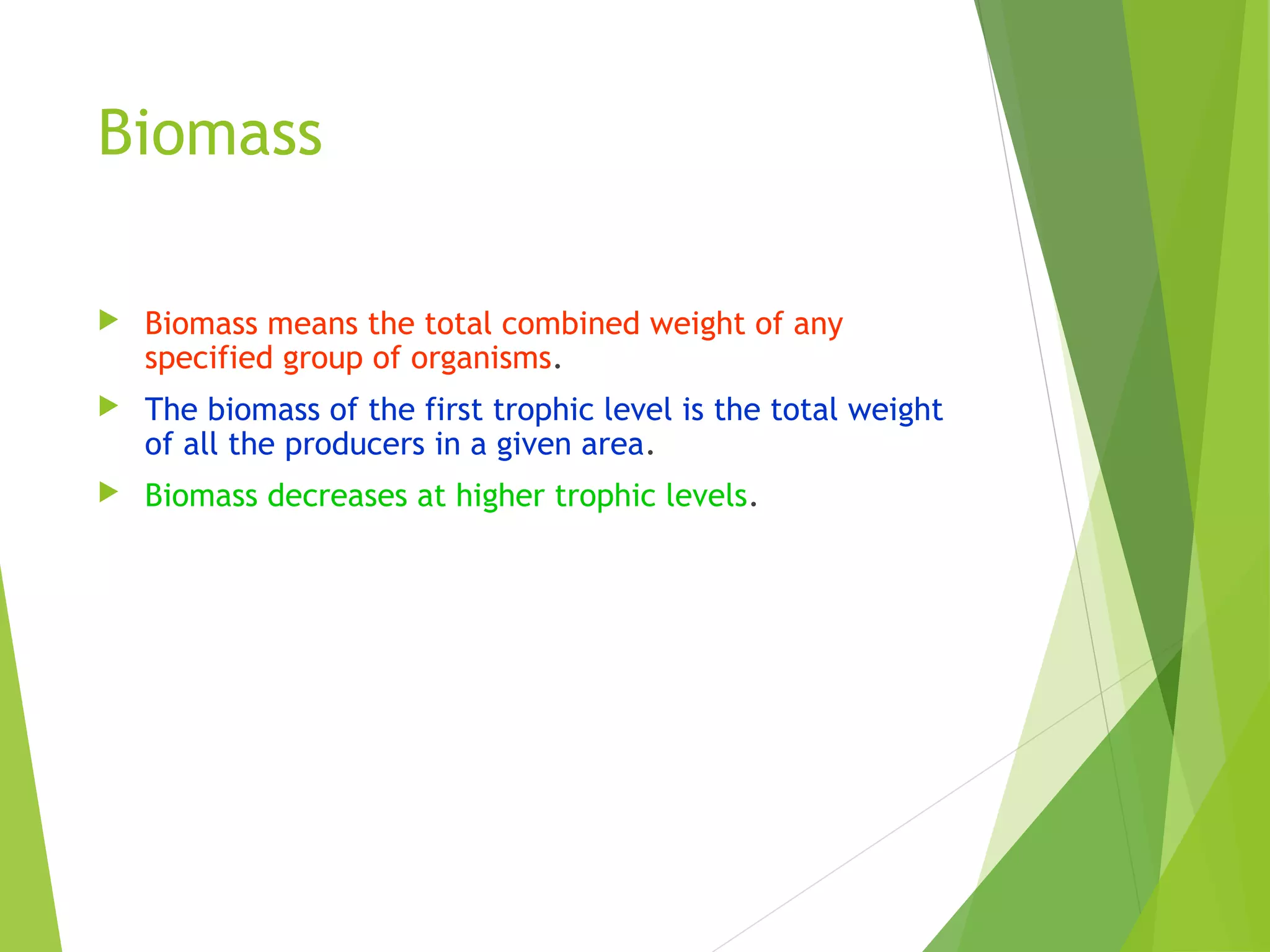 Biomass

Biomass means the total combined weight of any specified group of organisms.

The biomass of the first trophic level is the total weight of all the producers in a given area.

Biomass decreases at higher trophic levels.